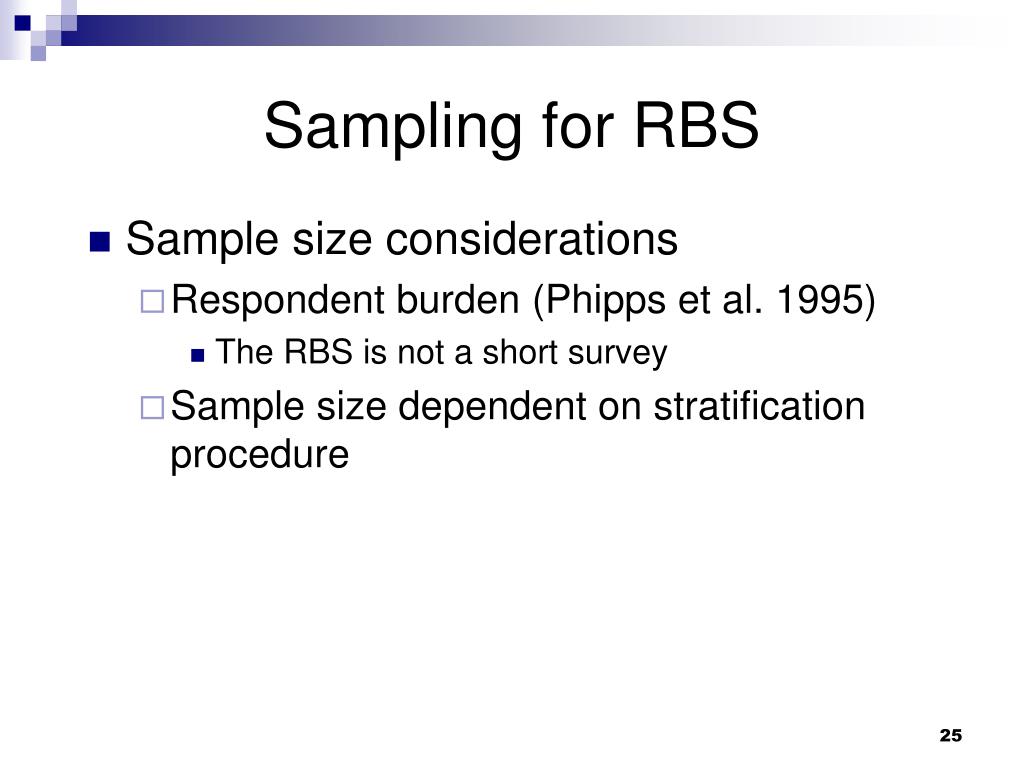 Sampling for RBS

Sample size considerations

Respondent burden (Phipps et al. 1995)

The RBS is not a short survey

Sample size dependent on stratification procedure

25